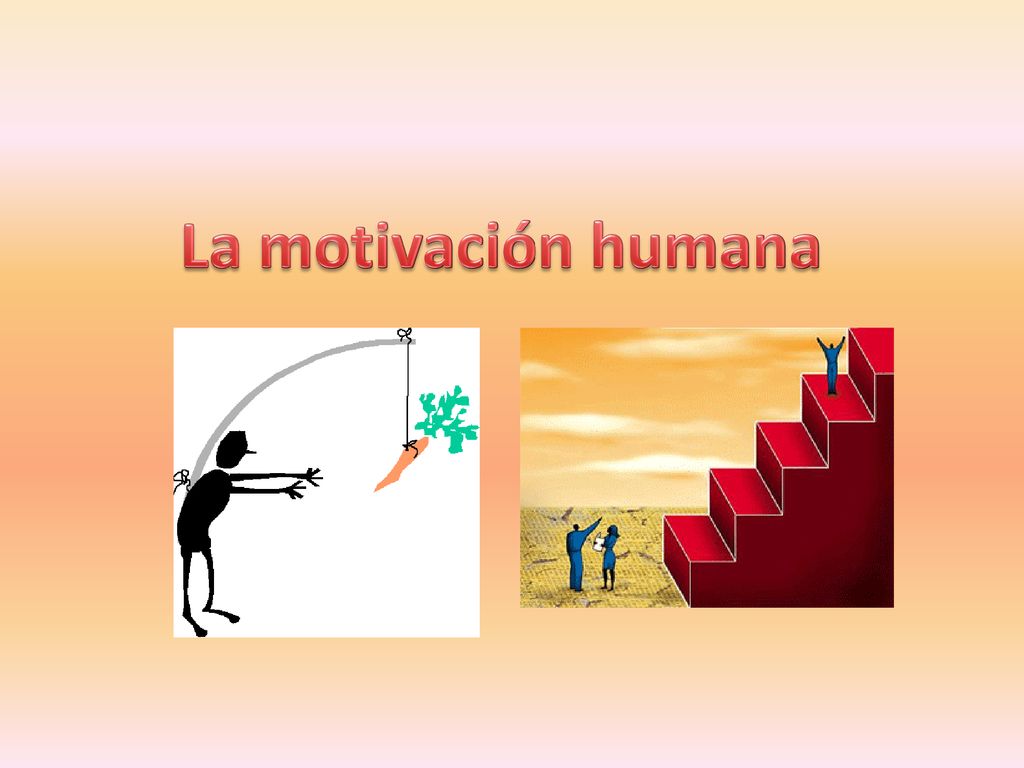 La motivación humana